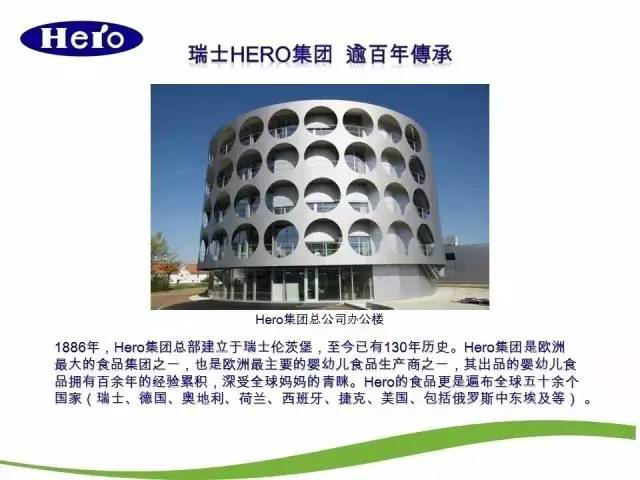 Hero

瑞士HERO集团 逾百年傳承

Hero集团总公司办公楼

1886年，Hero集团总部建立于瑞士伦茨堡，至今已有130年历史。Hero集团是欧洲最大的食品集团之一，也是欧洲最主要的婴幼儿食品生产商之一，其出品的婴幼儿食品拥有百余年的经验累积，深受全球妈妈的青睐。Hero的食品更是遍布全球五十余个国家（瑞士、德国、奥地利、荷兰、西班牙、捷克、美国、包括俄罗斯中东埃及等）。